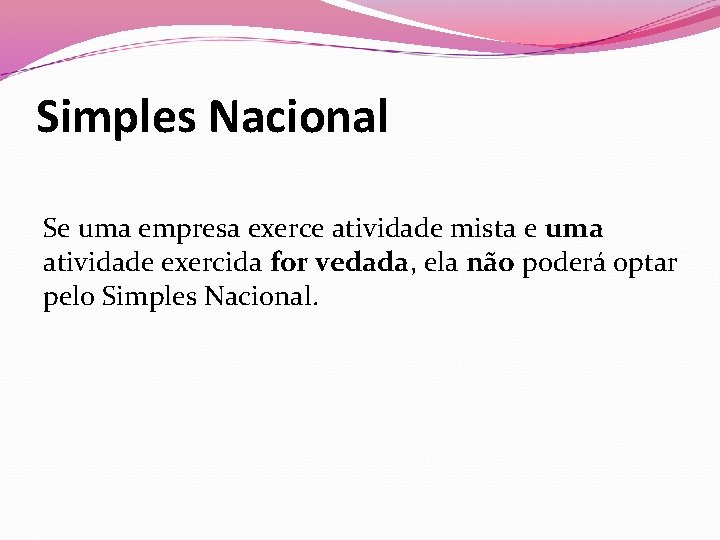 Simples Nacional

Se uma empresa exerce atividade mista e uma atividade exercida for vedada, ela não poderá optar pelo Simples Nacional.